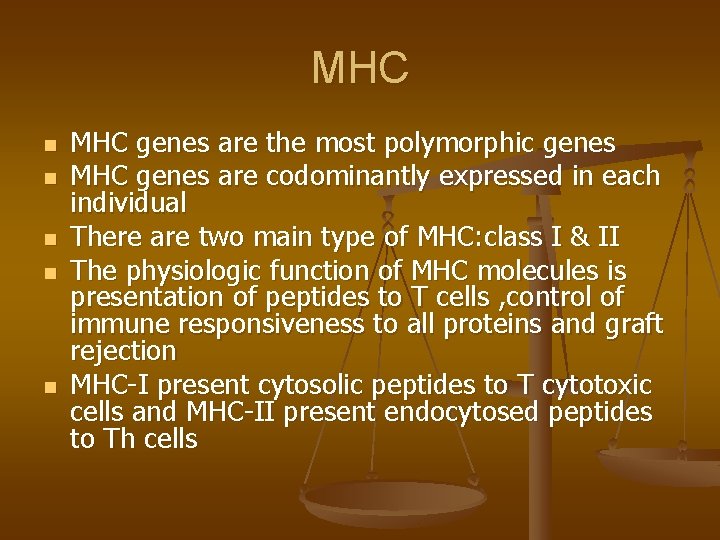 MHC

- MHC genes are the most polymorphic genes
- MHC genes are codominantly expressed in each individual
- There are two main type of MHC:class I & II
- The physiologic function of MHC molecules is presentation of peptides to T cells ,control of immune responsiveness to all proteins and graft rejection
- MHC-I present cytosolic peptides to T cytotoxic cells and MHC-II present endocytosed peptides to Th cells